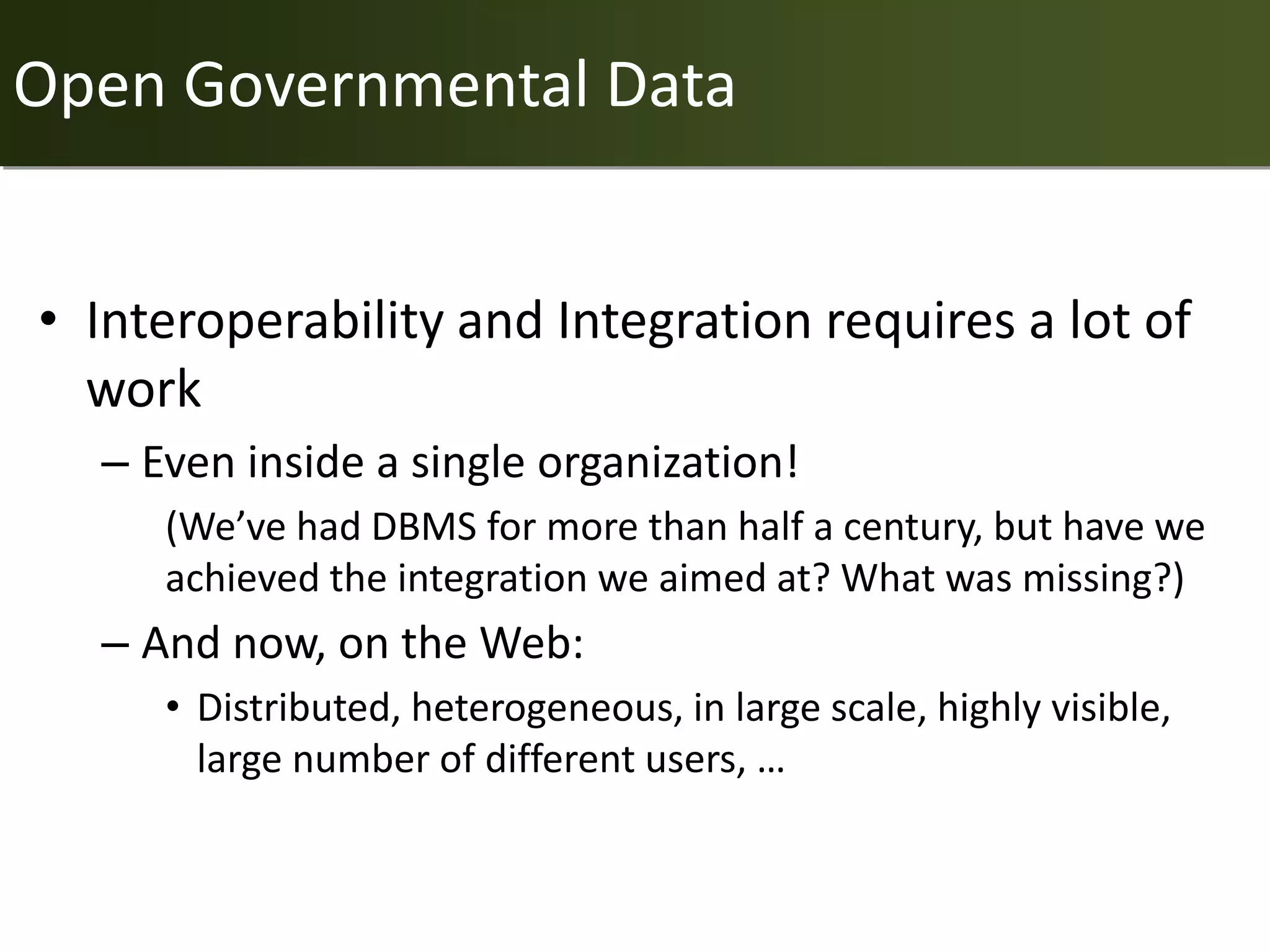 Open Governmental Data

• Interoperability and Integration requires a lot of work

– Even inside a single organization!

(We’ve had DBMS for more than half a century, but have we achieved the integration we aimed at? What was missing?)

– And now, on the Web:

• Distributed, heterogeneous, in large scale, highly visible, large number of different users, …